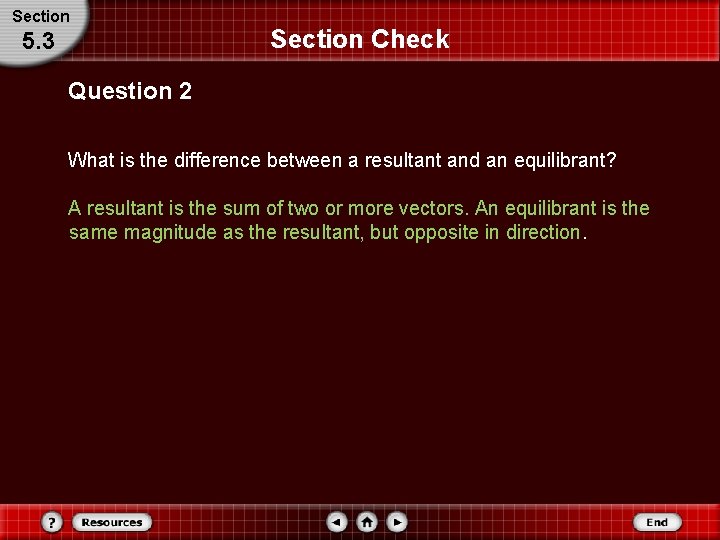 Section
5.3

Section Check

Question 2

What is the difference between a resultant and an equilibrant?

A resultant is the sum of two or more vectors. An equilibrant is the same magnitude as the resultant, but opposite in direction.

?
Resources
End